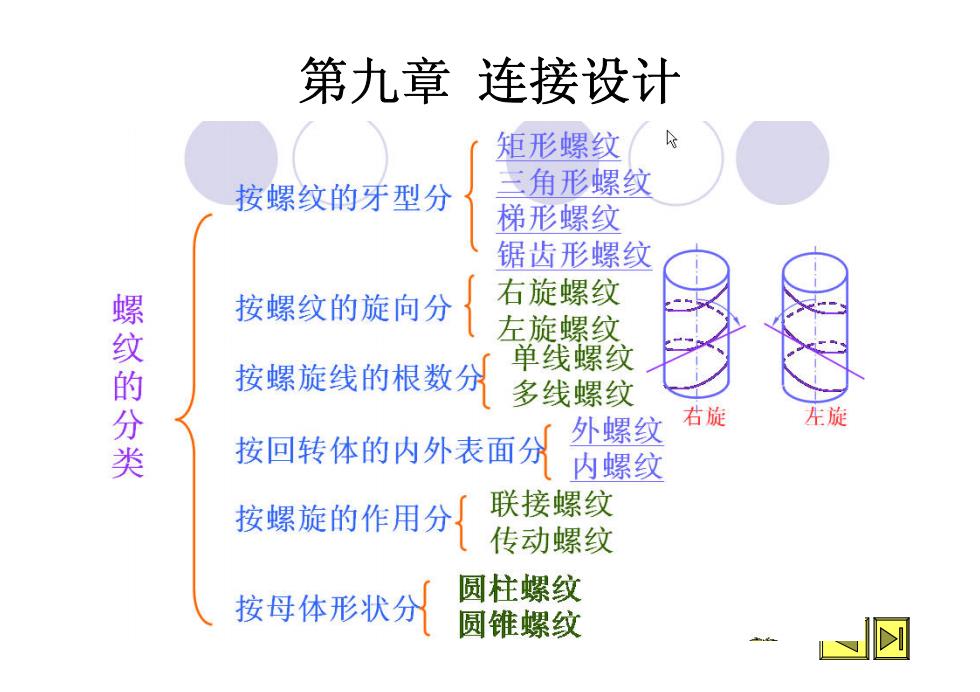 第九章 连接设计

螺纹的分类

按螺纹的牙型分
矩形螺纹
三角形螺纹
梯形螺纹
锯齿形螺纹

按螺纹的旋向分
右旋螺纹
左旋螺纹

按螺旋线的根数分
单线螺纹
多线螺纹

按回转体的内外表面分
外螺纹
内螺纹

按螺旋的作用分
联接螺纹
传动螺纹

按母体形状分
圆柱螺纹
圆锥螺纹

右旋
左旋